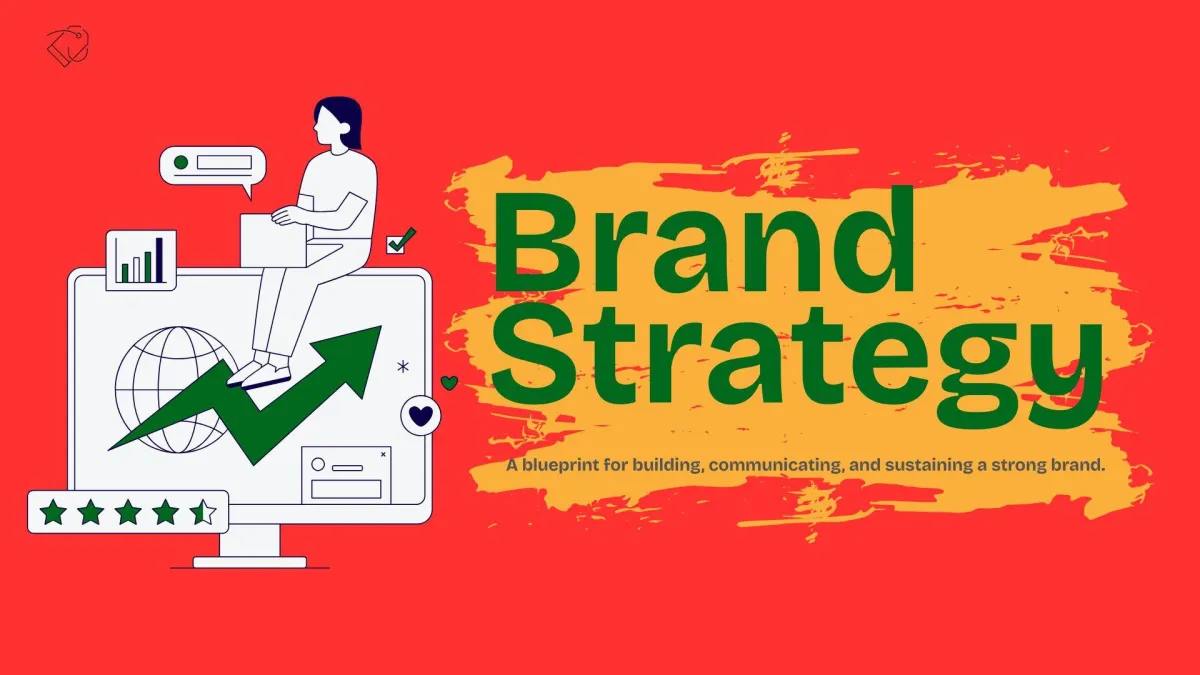 Brand Strategy

A blueprint for building, communicating, and sustaining a strong brand.